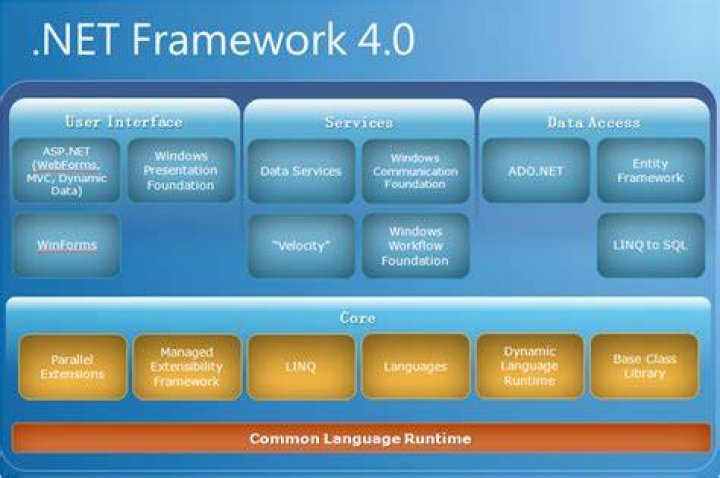 .NET Framework 4.0

User Interface

ASP.NET (WebForms, MVC, Dynamic Data)

Windows Presentation Foundation

WinForms

Services

Data Services

Windows Communication Foundation

"Velocity"

Windows Workflow Foundation

Data Access

ADO.NET

Entity Framework

LINQ to SQL

Core

Parallel Extensions

Managed Extensibility Framework

LINQ

Languages

Dynamic Language Runtime

Base Class Library

Common Language Runtime